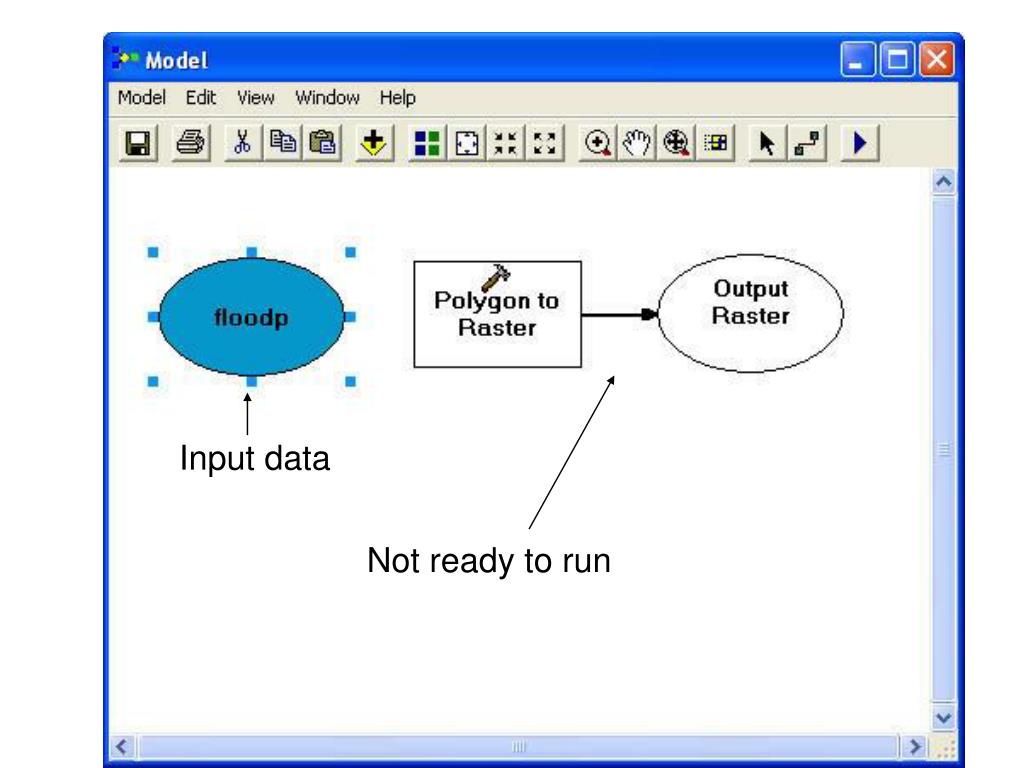 Model

Model Edit View Window Help

floodp

Polygon to Raster

Output Raster

Input data

Not ready to run